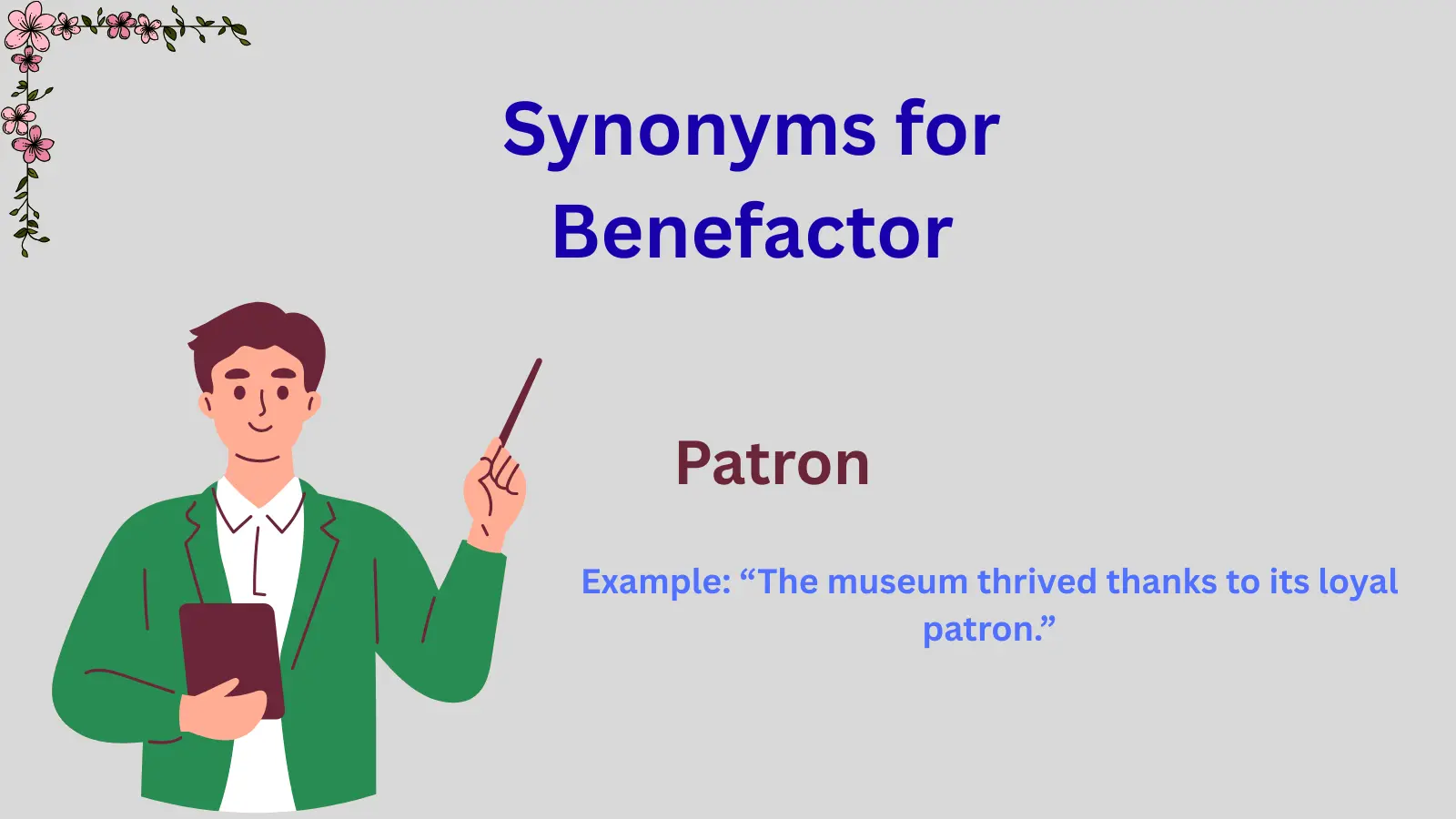 Synonyms for Benefactor

Patron

Example: “The museum thrived thanks to its loyal patron.”